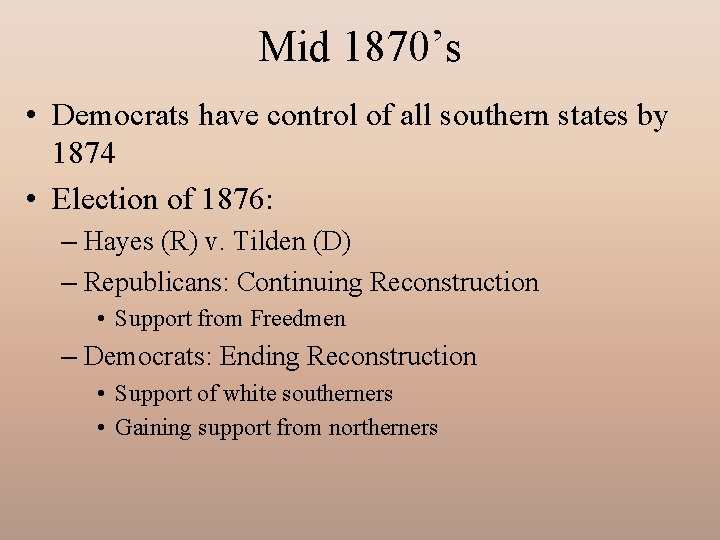 Mid 1870’s

• Democrats have control of all southern states by 1874

• Election of 1876:

– Hayes (R) v. Tilden (D)

– Republicans: Continuing Reconstruction

• Support from Freedmen

– Democrats: Ending Reconstruction

• Support of white southerners

• Gaining support from northerners